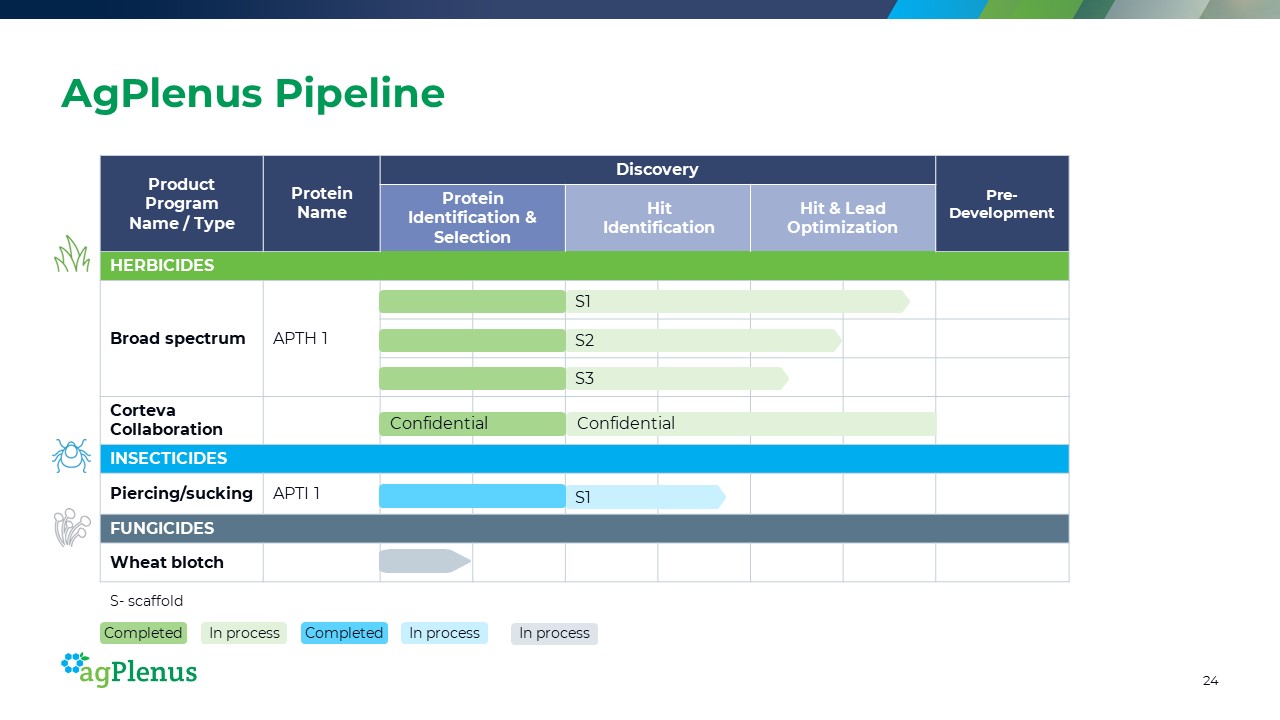 AgPlenus Pipeline

| Product Program Name / Type | Protein Name | Discovery: Protein Identification & Selection | Discovery: Hit Identification | Discovery: Hit & Lead Optimization | Pre-Development |
|---|---|---|---|---|---|
| HERBICIDES | | | | | |
| Broad spectrum | APTH 1 | | S1 | | |
| | | | S2 | | |
| | | | S3 | | |
| Corteva Collaboration | | Confidential | Confidential | | |
| INSECTICIDES | | | | | |
| Piercing/sucking | APTI 1 | | S1 | | |
| FUNGICIDES | | | | | |
| Wheat blotch | | | | | |

S- scaffold

Completed In process Completed In process In process

agPlenus

24